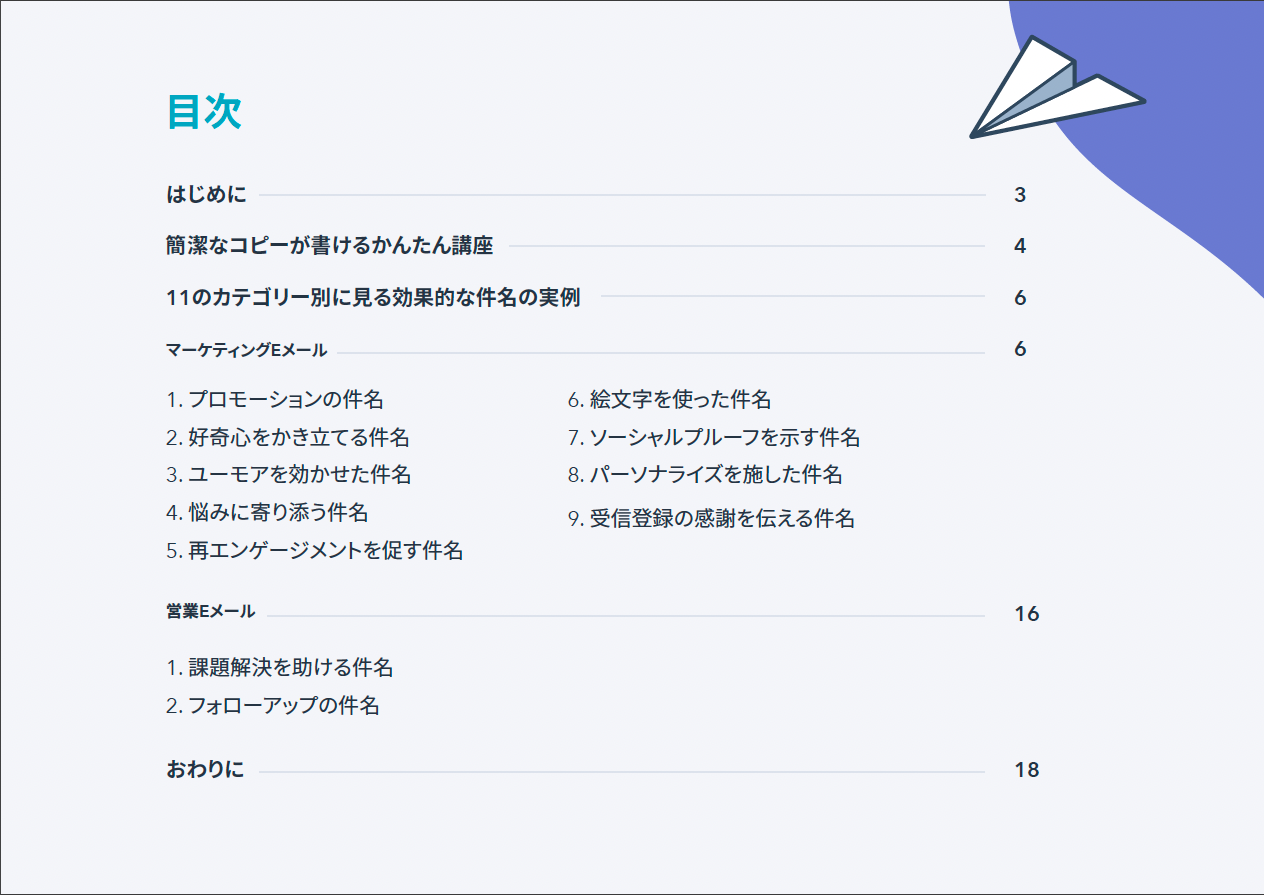 目次

はじめに 3

簡潔なコピーが書けるかんたん講座 4

11のカテゴリー別に見る効果的な件名の実例 6

マーケティングEメール 6

1. プロモーションの件名
2. 好奇心をかき立てる件名
3. ユーモアを効かせた件名
4. 悩みに寄り添う件名
5. 再エンゲージメントを促す件名

6. 絵文字を使った件名
7. ソーシャルプルーフを示す件名
8. パーソナライズを施した件名
9. 受信登録の感謝を伝える件名

営業Eメール 16

1. 課題解決を助ける件名
2. フォローアップの件名

おわりに 18